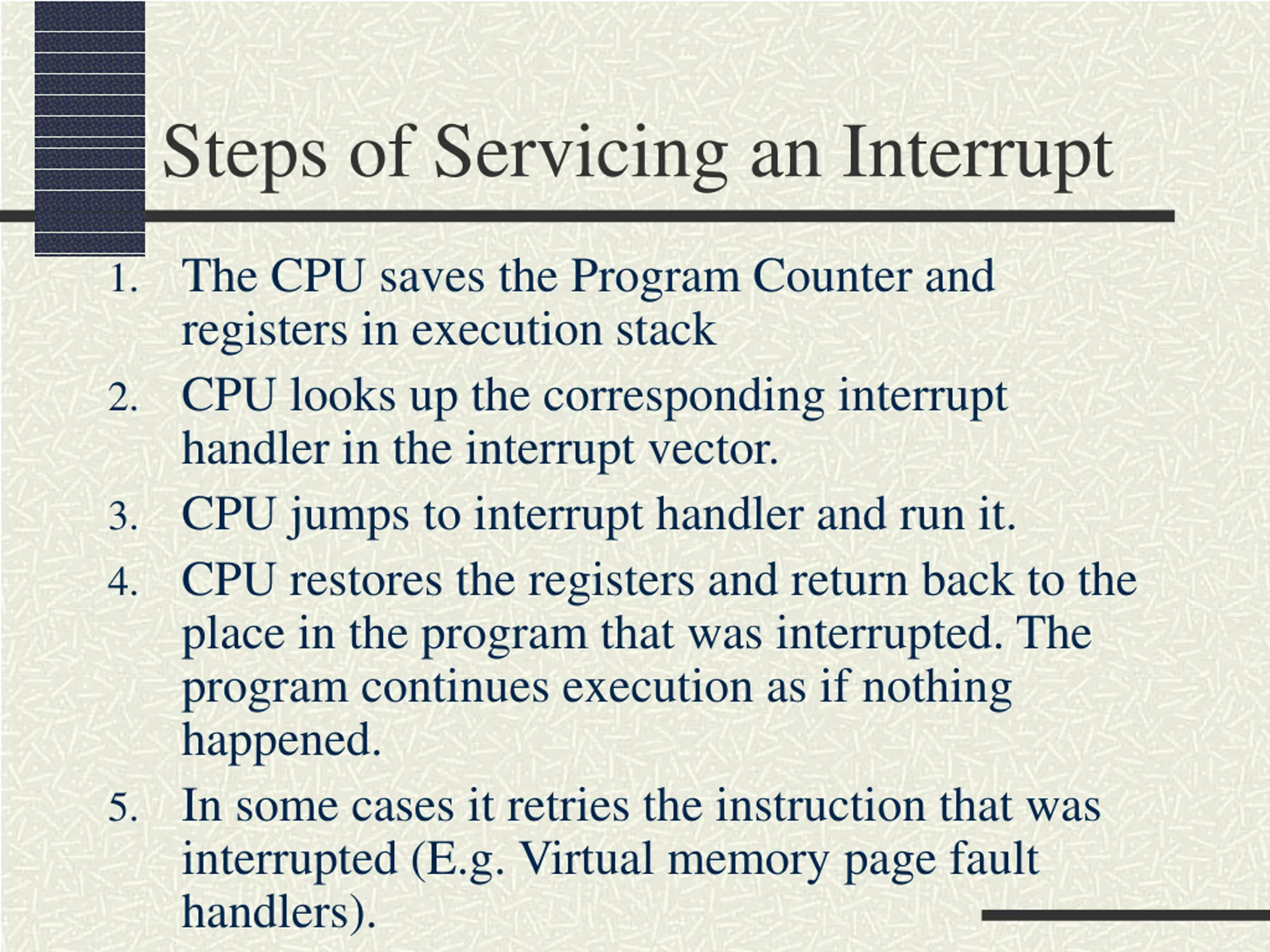 Steps of Servicing an Interrupt

1. The CPU saves the Program Counter and registers in execution stack
2. CPU looks up the corresponding interrupt handler in the interrupt vector.
3. CPU jumps to interrupt handler and run it.
4. CPU restores the registers and return back to the place in the program that was interrupted. The program continues execution as if nothing happened.
5. In some cases it retries the instruction that was interrupted (E.g. Virtual memory page fault handlers).